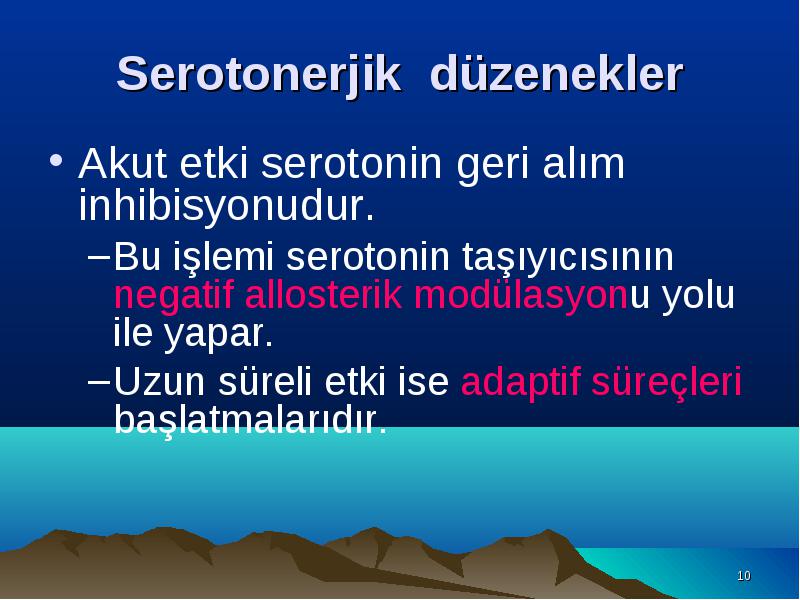 Serotonerjik düzenekler

• Akut etki serotonin geri alım inhibisyonudur.
– Bu işlemi serotonin taşıyıcısının negatif allosterik modülasyonu yolu ile yapar.
– Uzun süreli etki ise adaptif süreçleri başlatmalarıdır.

10